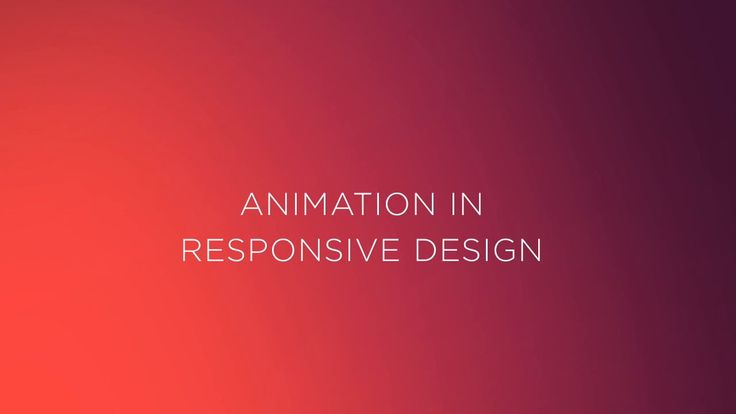 ANIMATION IN
RESPONSIVE DESIGN